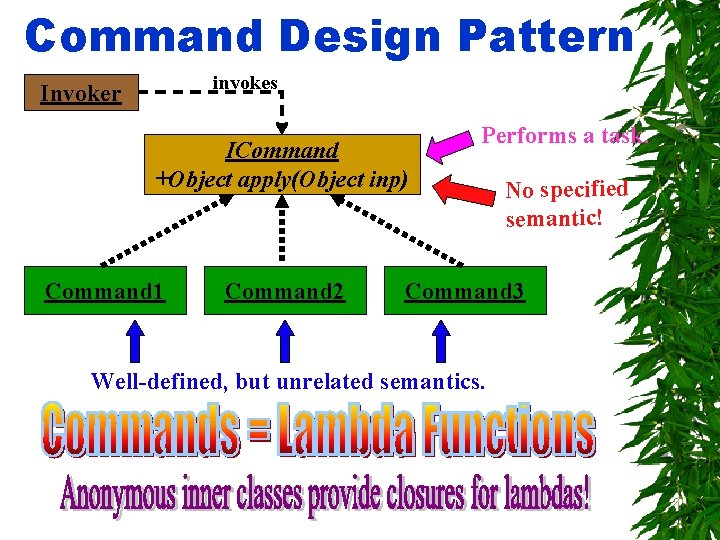 Command Design Pattern

Invoker

invokes

ICommand
+Object apply(Object inp)

Performs a task.

No specified semantic!

Command1

Command2

Command3

Well-defined, but unrelated semantics.

Commands = Lambda Functions

Anonymous inner classes provide closures for lambdas!